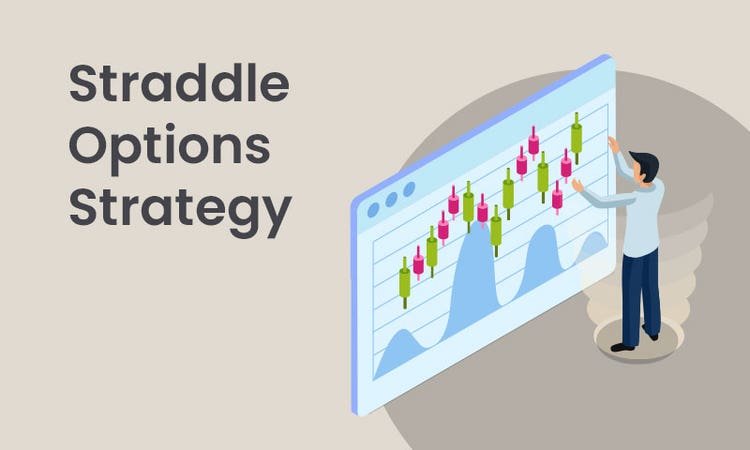 Straddle Options Strategy